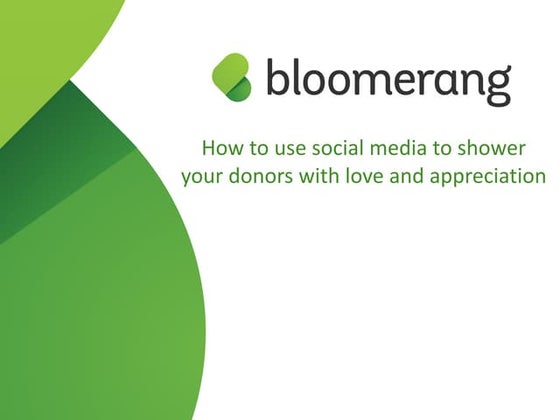 bloomerang

How to use social media to shower your donors with love and appreciation